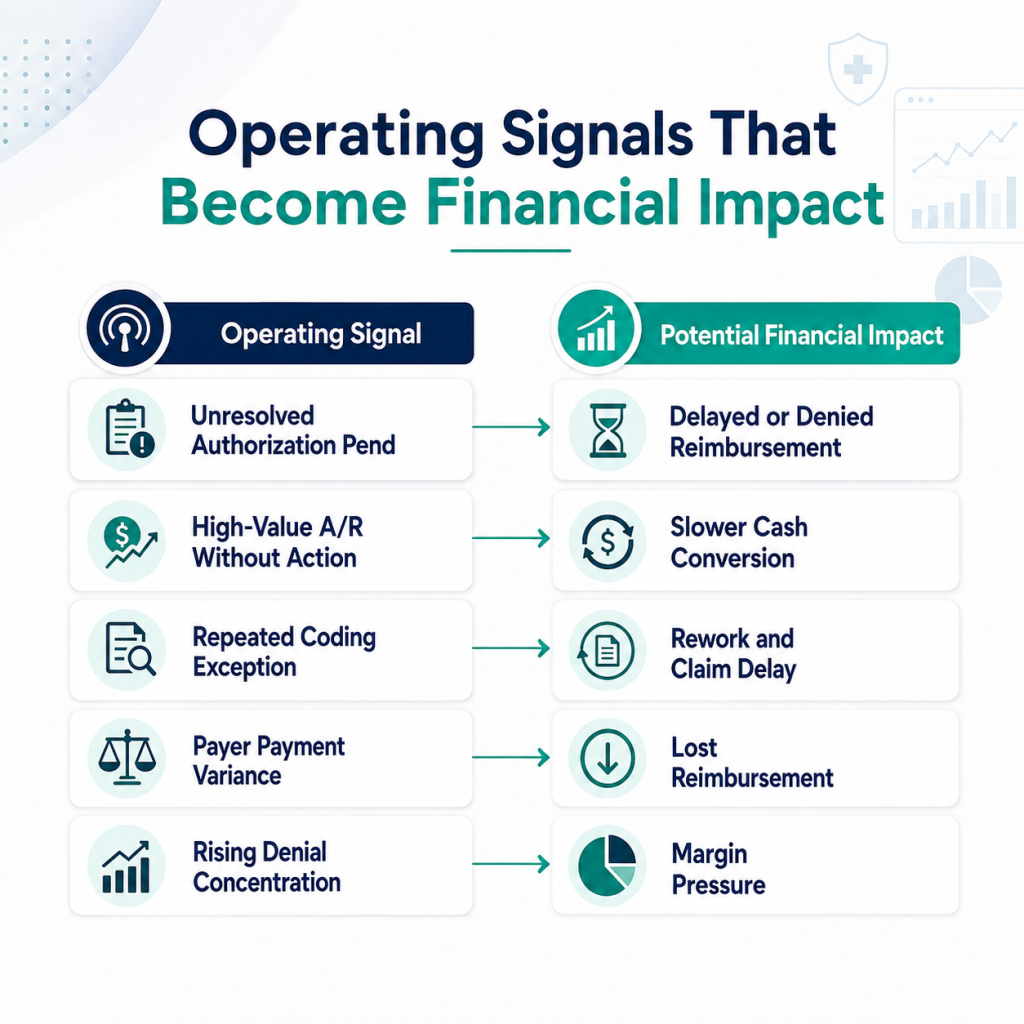 Operating Signals That Become Financial Impact

| Operating Signal | Potential Financial Impact |
|---|---|
| Unresolved Authorization Pend | Delayed or Denied Reimbursement |
| High-Value A/R Without Action | Slower Cash Conversion |
| Repeated Coding Exception | Rework and Claim Delay |
| Payer Payment Variance | Lost Reimbursement |
| Rising Denial Concentration | Margin Pressure |